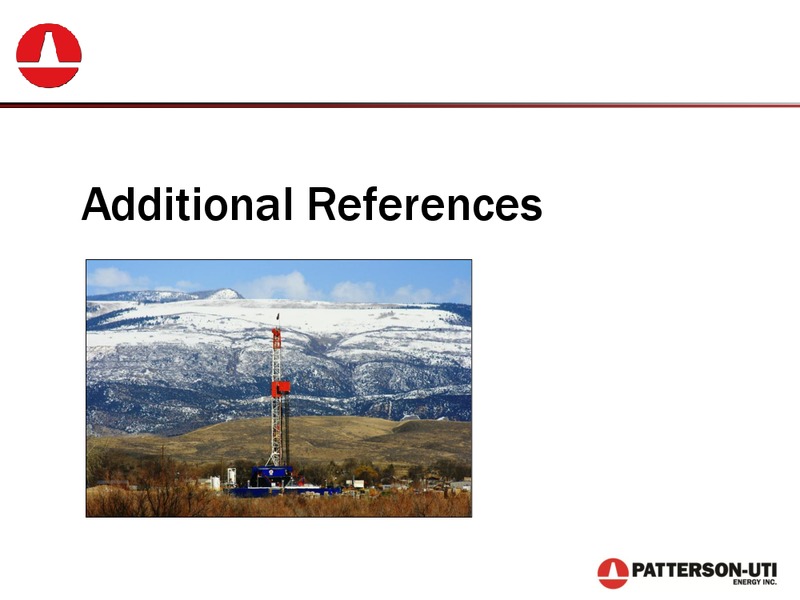 Additional References

PATTERSON-UTI
ENERGY INC.